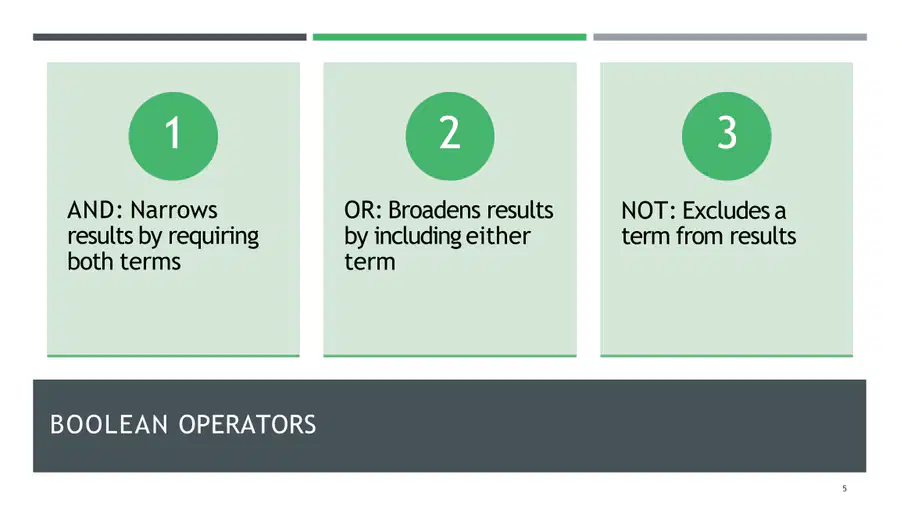 1

AND: Narrows results by requiring both terms

2

OR: Broadens results by including either term

3

NOT: Excludes a term from results

BOOLEAN OPERATORS

5